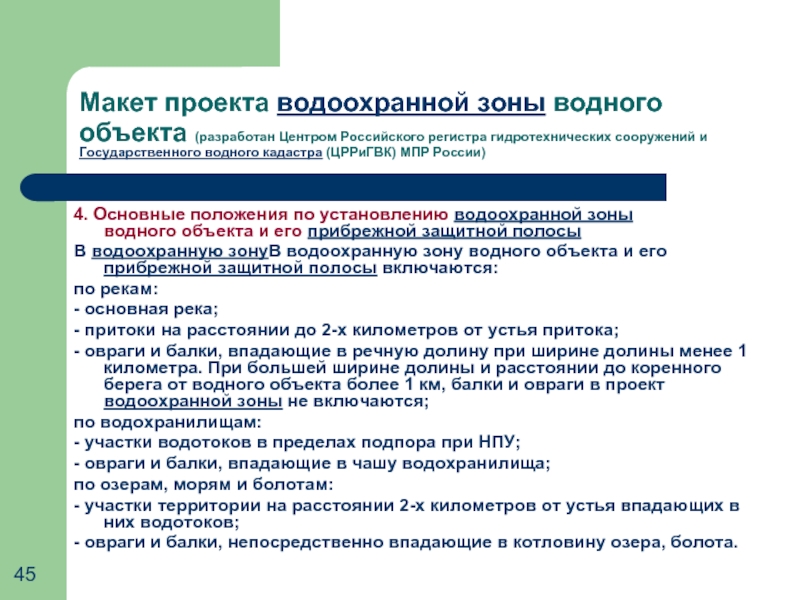 Макет проекта водоохранной зоны водного объекта (разработан Центром Российского регистра гидротехнических сооружений и Государственного водного кадастра (ЦРРиГВК) МПР России)

4. Основные положения по установлению водоохранной зоны водного объекта и его прибрежной защитной полосы

В водоохранную зонуВ водоохранную зону водного объекта и его прибрежной защитной полосы включаются:

по рекам:

- основная река;

- притоки на расстоянии до 2-х километров от устья притока;

- овраги и балки, впадающие в речную долину при ширине долины менее 1 километра. При большей ширине долины и расстоянии до коренного берега от водного объекта более 1 км, балки и овраги в проект водоохранной зоны не включаются;

по водохранилищам:

- участки водотоков в пределах подпора при НПУ;

- овраги и балки, впадающие в чашу водохранилища;

по озерам, морям и болотам:

- участки территории на расстоянии 2-х километров от устья впадающих в них водотоков;

- овраги и балки, непосредственно впадающие в котловину озера, болота.

45